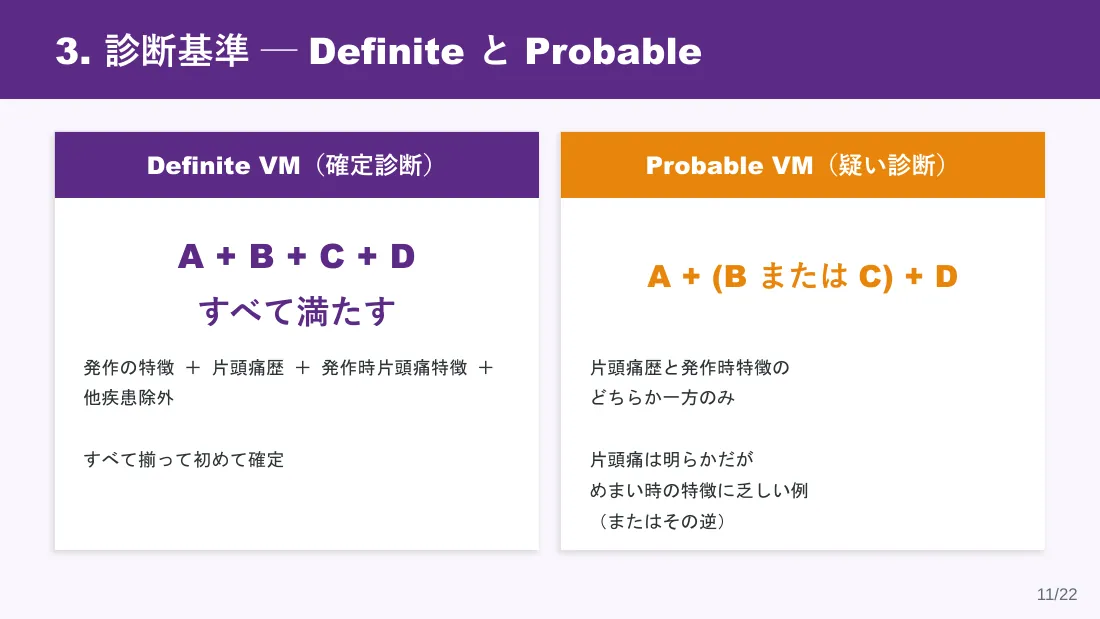 3. 診断基準 — Definite と Probable

Definite VM（確定診断）

A + B + C + D

すべて満たす

発作の特徴 ＋ 片頭痛歴 ＋ 発作時片頭痛特徴 ＋ 他疾患除外

すべて揃って初めて確定

Probable VM（疑い診断）

A + (B または C) + D

片頭痛歴と発作時特徴の どちらか一方のみ

片頭痛は明らかだが めまい時の特徴に乏しい例 （またはその逆）

11/22